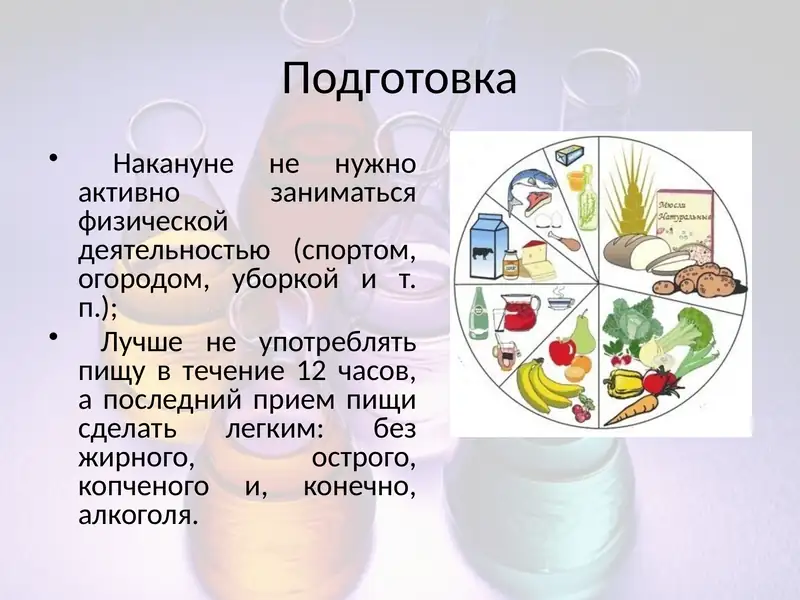 Подготовка

• Накануне не нужно активно заниматься физической деятельностью (спортом, огородом, уборкой и т. п.);

• Лучше не употреблять пищу в течение 12 часов, а последний прием пищи сделать легким: без жирного, острого, копченого и, конечно, алкоголя.

Мюсли Натуральные